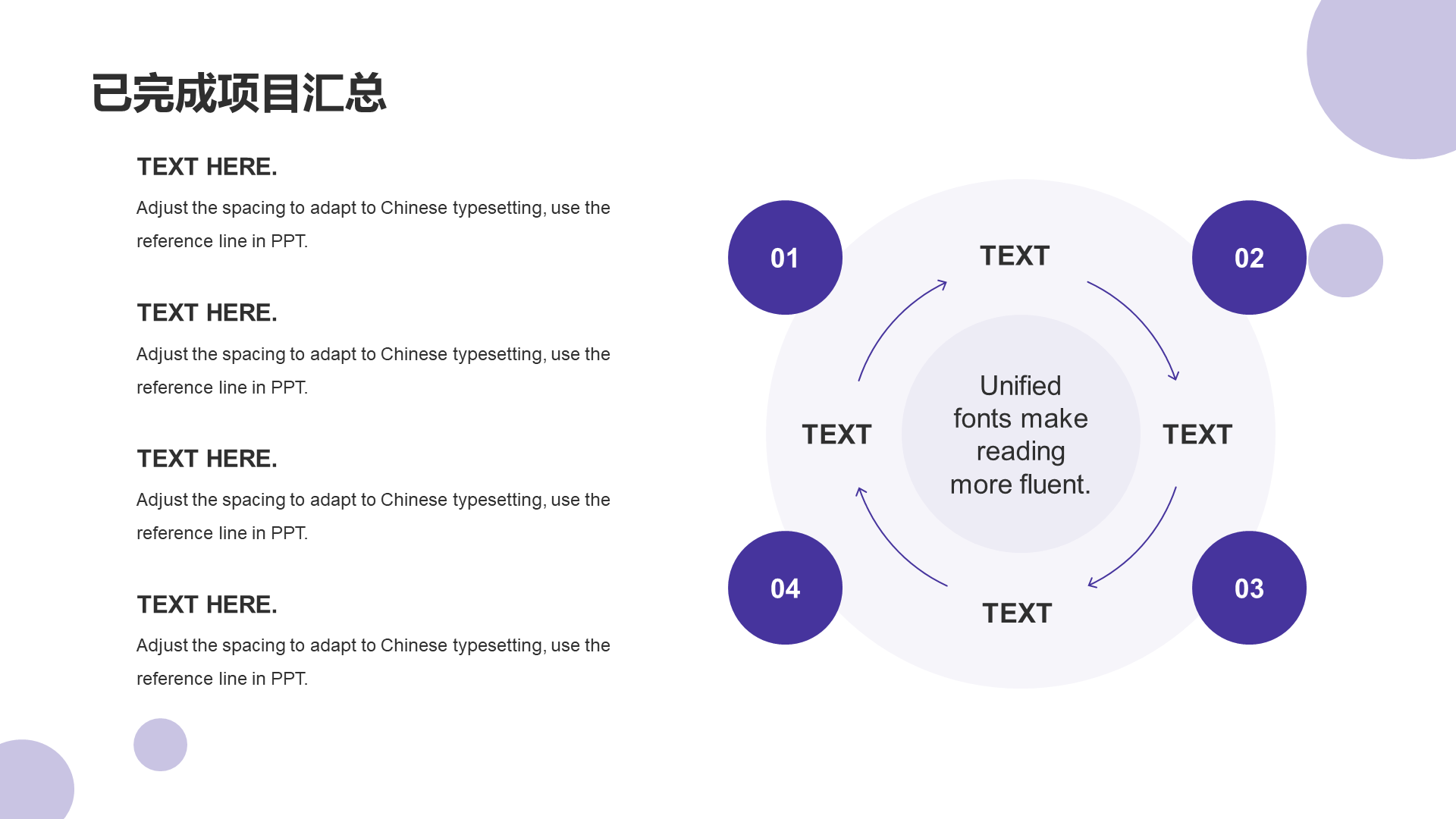 已完成项目汇总

TEXT HERE.

Adjust the spacing to adapt to Chinese typesetting, use the reference line in PPT.

TEXT HERE.

Adjust the spacing to adapt to Chinese typesetting, use the reference line in PPT.

TEXT HERE.

Adjust the spacing to adapt to Chinese typesetting, use the reference line in PPT.

TEXT HERE.

Adjust the spacing to adapt to Chinese typesetting, use the reference line in PPT.

01

TEXT

02

TEXT

Unified fonts make reading more fluent.

TEXT

04

TEXT

03